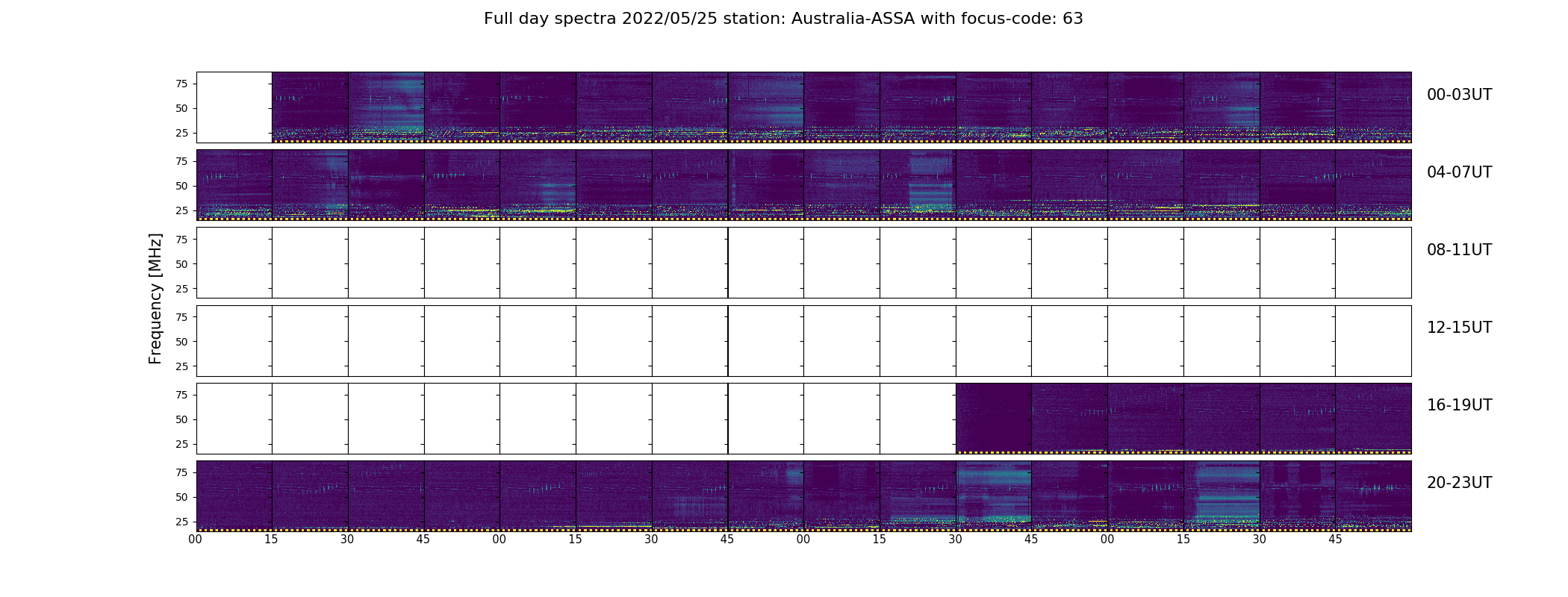 Full day spectra 2022/05/25 station: Australia-ASSA with focus-code: 63

Frequency [MHz]

75
50
25
00-03UT

75
50
25
04-07UT

75
50
25
08-11UT

75
50
25
12-15UT

75
50
25
16-19UT

75
50
25
20-23UT

00 15 30 45 00 15 30 45 00 15 30 45 00 15 30 45